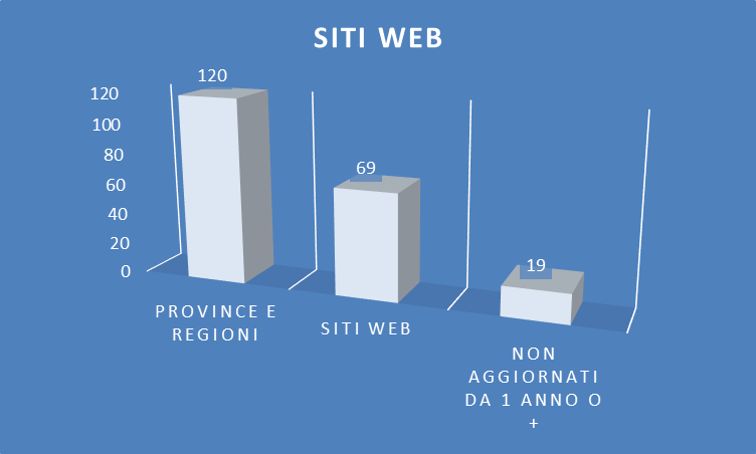 SITI WEB

120
100
80
60
40
20
0

120
69
19

PROVINCE E REGIONI
SITI WEB
NON AGGIORNATI DA 1 ANNO O +